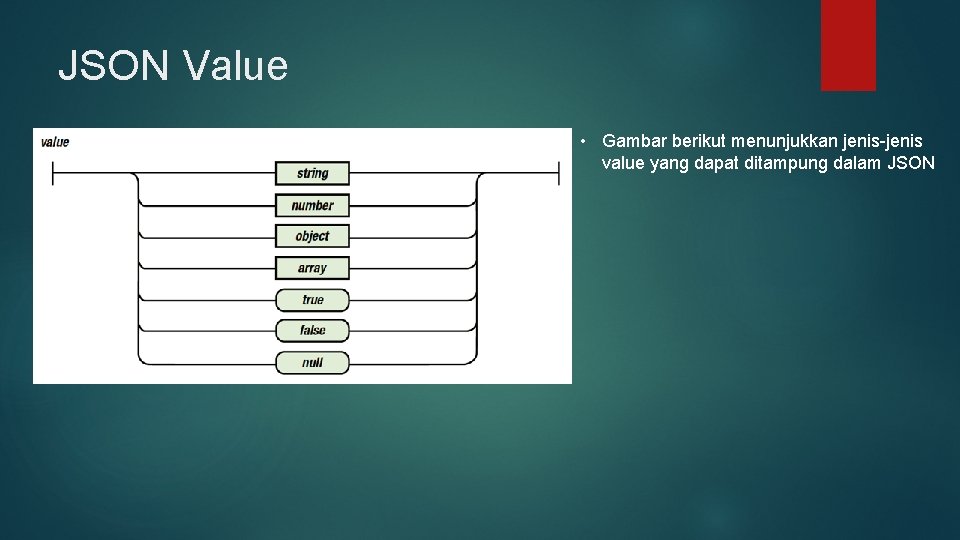 JSON Value

value

string

number

object

array

true

false

null

• Gambar berikut menunjukkan jenis-jenis value yang dapat ditampung dalam JSON